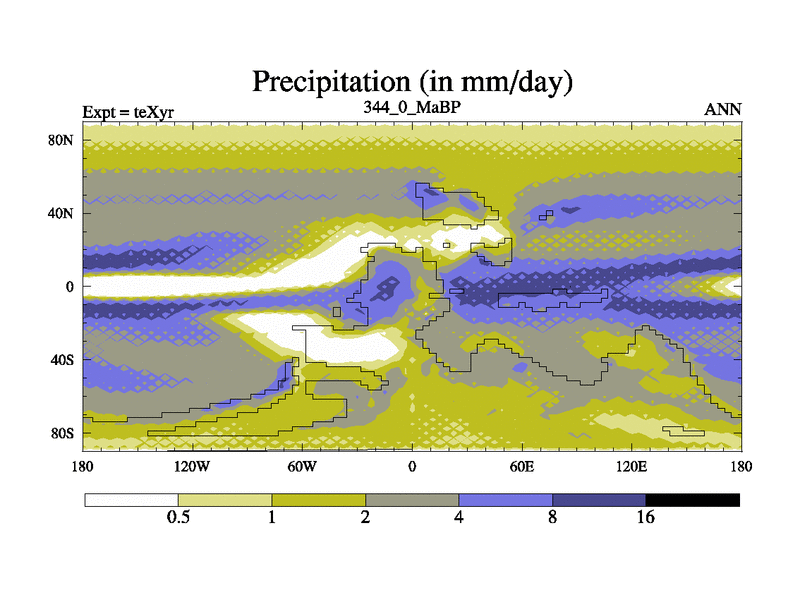 Precipitation (in mm/day)

Expt = teXyr

344_0_MaBP

ANN

80N
40N
0
40S
80S

180
120W
60W
0
60E
120E
180

0.5
1
2
4
8
16